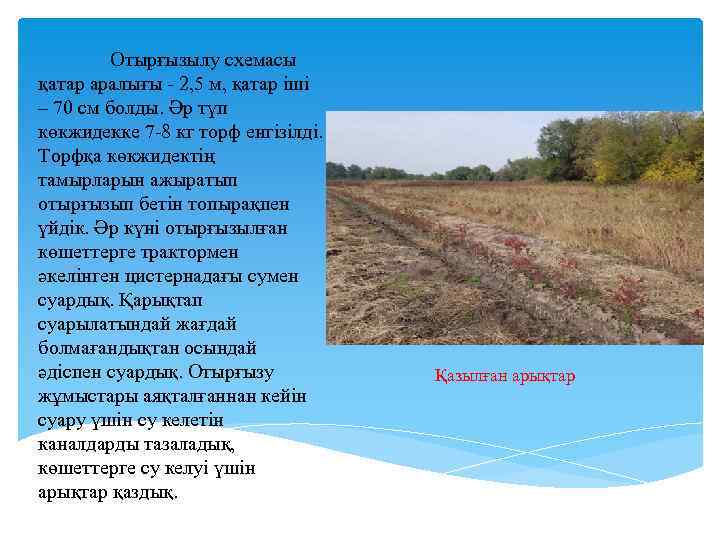 Отырғызылу схемасы қатар аралығы - 2,5 м, қатар іші – 70 см болды. Әр түп көкжидекке 7-8 кг торф енгізілді. Торфқа көкжидектің тамырларын ажыратып отырғызып бетін топырақпен үйдік. Әр күні отырғызылған көшеттерге трактормен әкелінген цистернадағы сумен суардық. Қарықтап суарылатындай жағдай болмағандықтан осындай әдіспен суардық. Отырғызу жұмыстары аяқталғаннан кейін суару үшін су келетін каналдарды тазаладық, көшеттерге су келуі үшін арықтар қаздық.

Қазылған арықтар